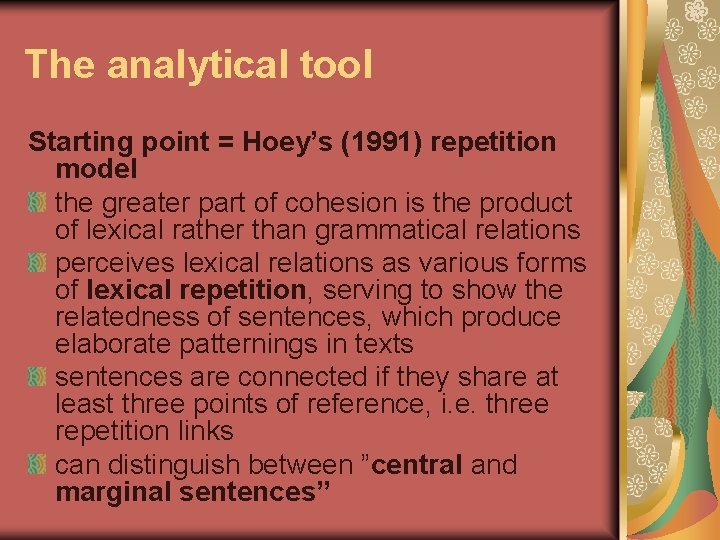 The analytical tool

Starting point = Hoey's (1991) repetition model

the greater part of cohesion is the product of lexical rather than grammatical relations

perceives lexical relations as various forms of lexical repetition, serving to show the relatedness of sentences, which produce elaborate patternings in texts

sentences are connected if they share at least three points of reference, i.e. three repetition links

can distinguish between "central and marginal sentences"